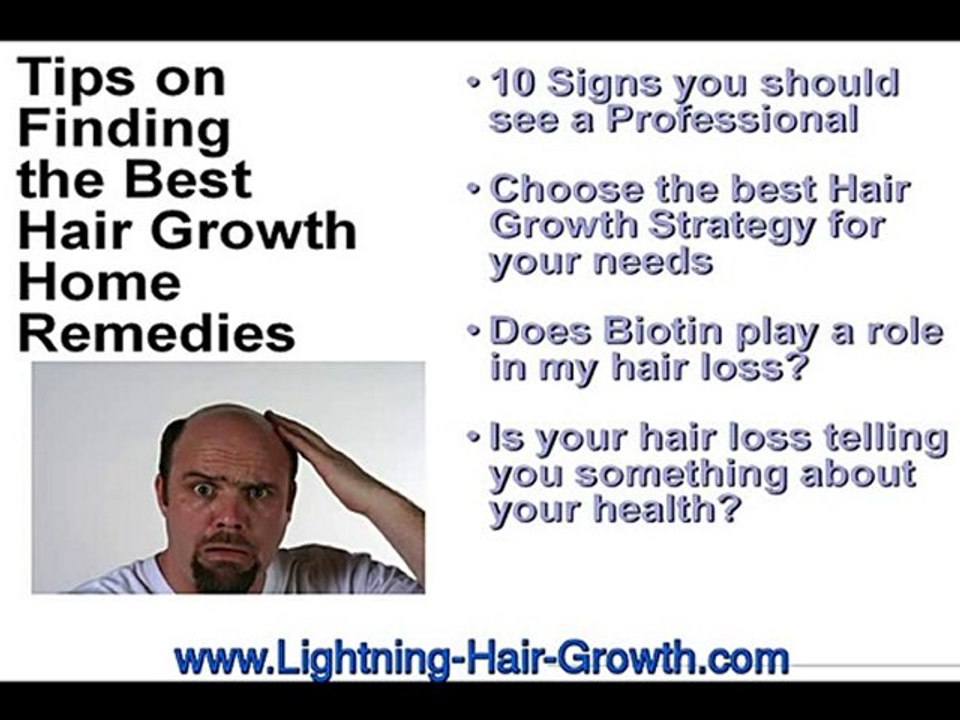 Tips on Finding the Best Hair Growth Home Remedies

• 10 Signs you should see a Professional

• Choose the best Hair Growth Strategy for your needs

• Does Biotin play a role in my hair loss?

• Is your hair loss telling you something about your health?

www.Lightning-Hair-Growth.com